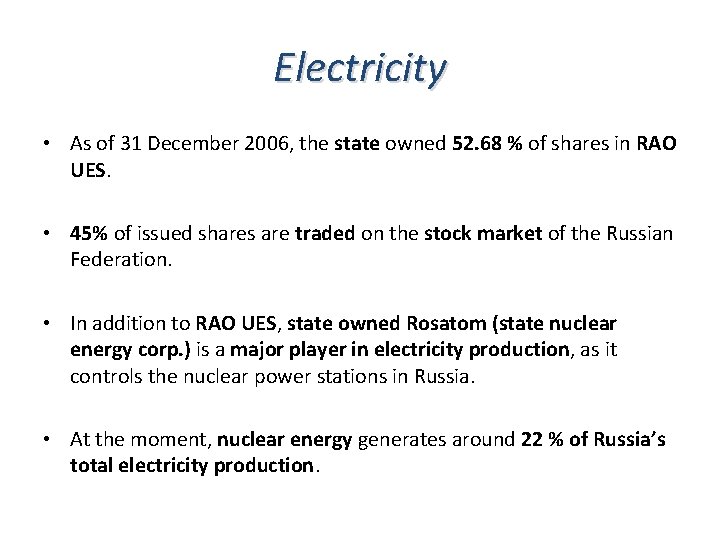 Electricity

• As of 31 December 2006, the state owned 52.68 % of shares in RAO UES.

• 45% of issued shares are traded on the stock market of the Russian Federation.

• In addition to RAO UES, state owned Rosatom (state nuclear energy corp.) is a major player in electricity production, as it controls the nuclear power stations in Russia.

• At the moment, nuclear energy generates around 22 % of Russia's total electricity production.